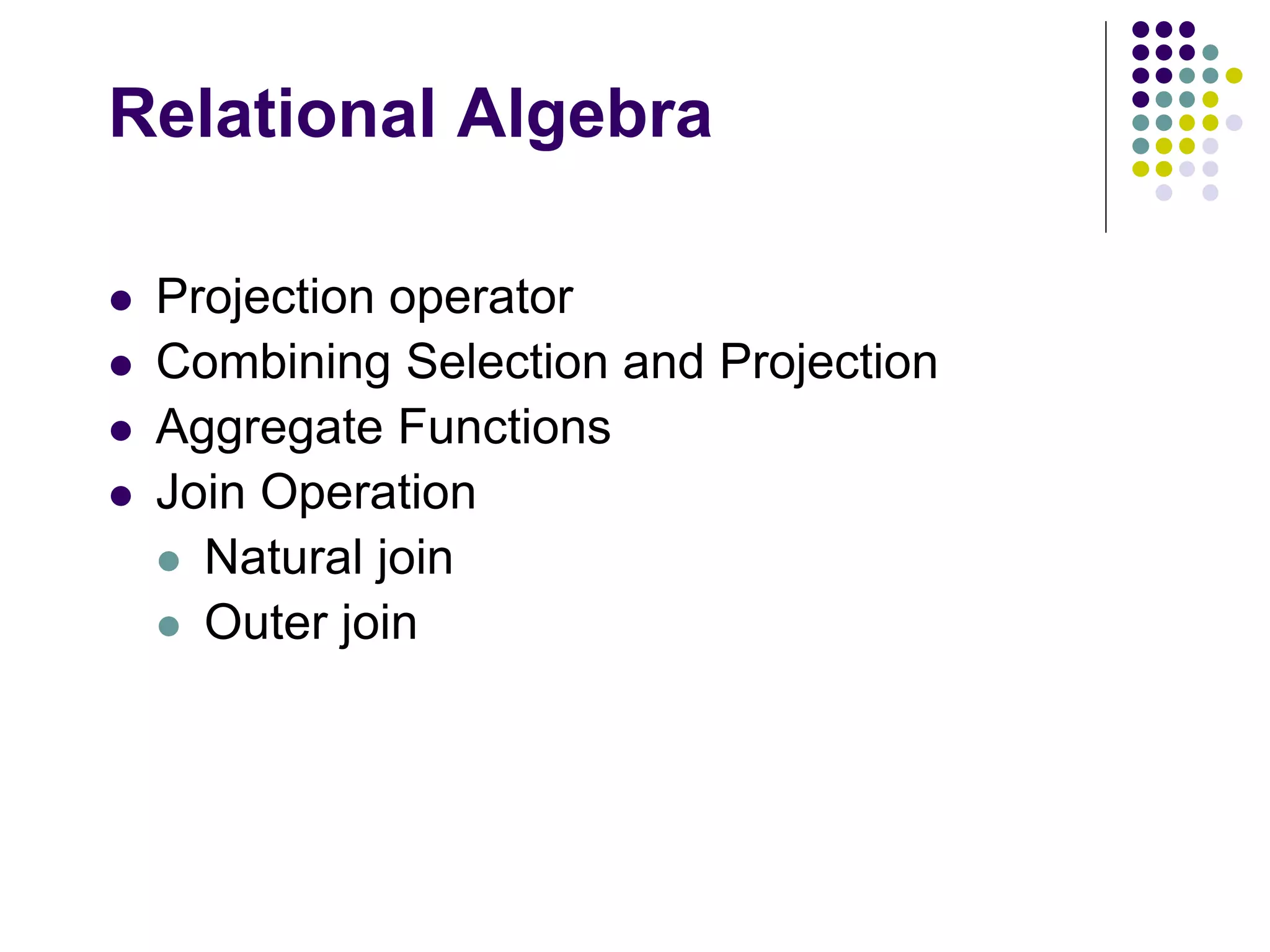 Relational Algebra

- Projection operator
- Combining Selection and Projection
- Aggregate Functions
- Join Operation
  - Natural join
  - Outer join